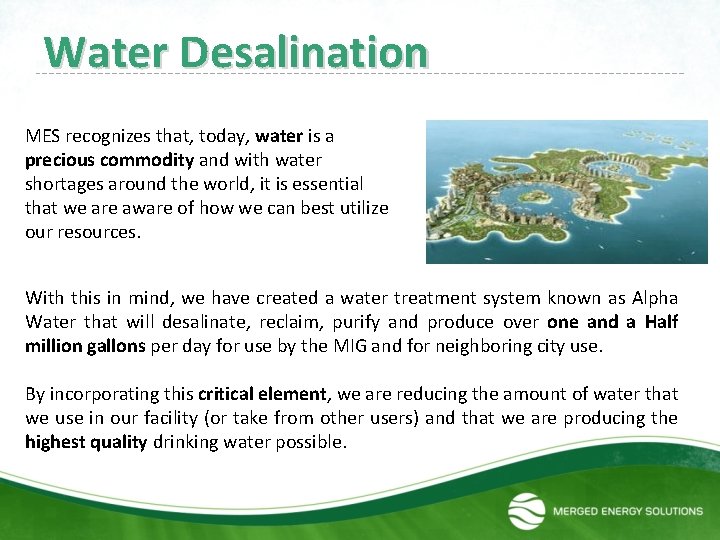 Water Desalination

MES recognizes that, today, water is a precious commodity and with water shortages around the world, it is essential that we are aware of how we can best utilize our resources.

With this in mind, we have created a water treatment system known as Alpha Water that will desalinate, reclaim, purify and produce over one and a Half million gallons per day for use by the MIG and for neighboring city use.

By incorporating this critical element, we are reducing the amount of water that we use in our facility (or take from other users) and that we are producing the highest quality drinking water possible.

MERGED ENERGY SOLUTIONS